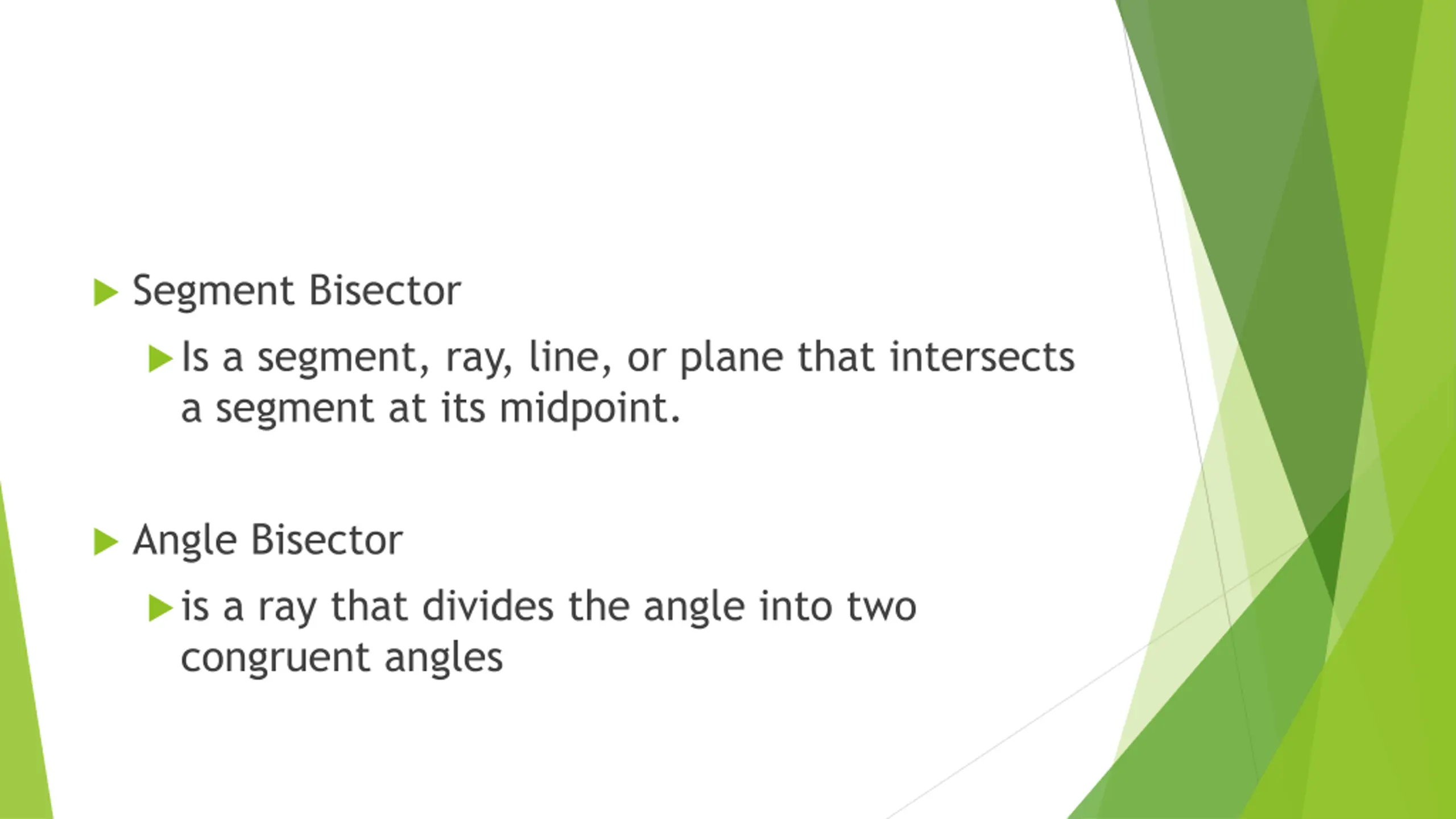 Segment Bisector

Is a segment, ray, line, or plane that intersects a segment at its midpoint.

Angle Bisector

is a ray that divides the angle into two congruent angles